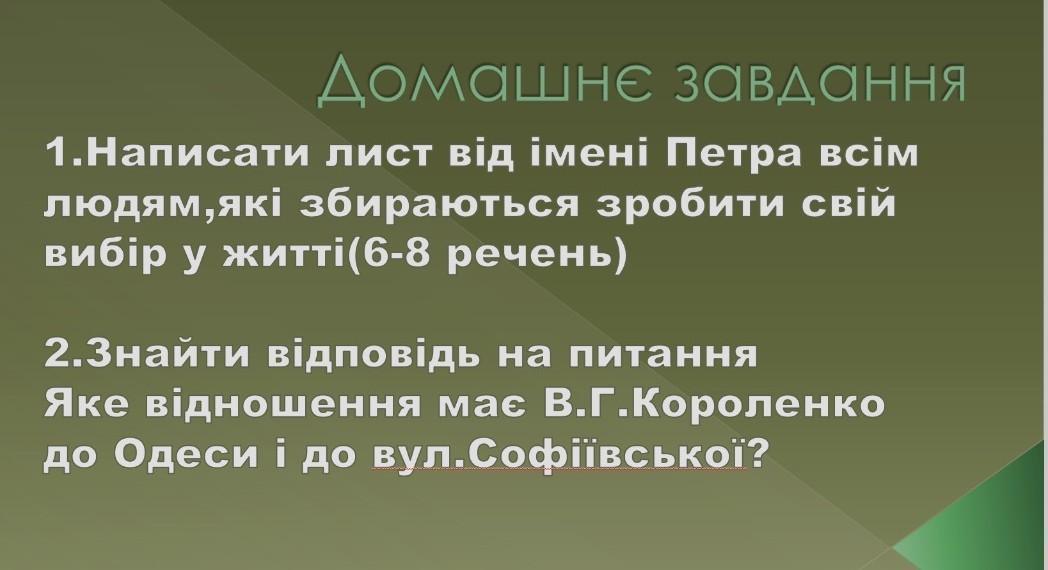 Домашнє завдання

1.Написати лист від імені Петра всім людям,які збираються зробити свій вибір у житті(6-8 речень)

2.Знайти відповідь на питання Яке відношення має В.Г.Короленко до Одеси і до вул.Софіївської?